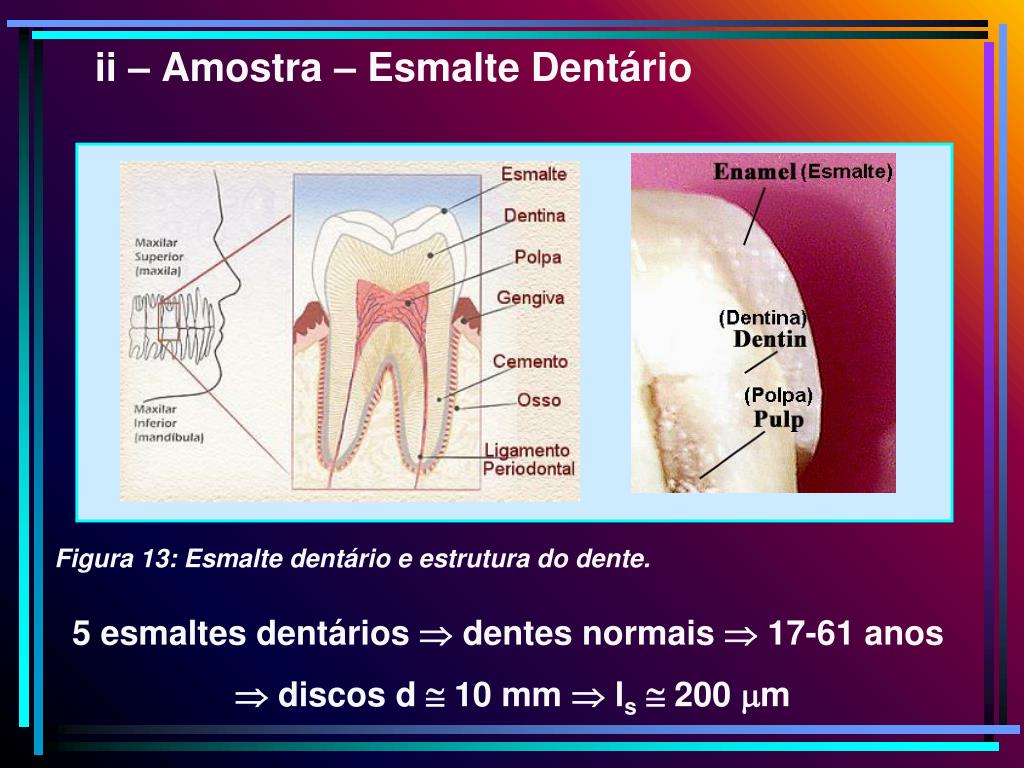 ii – Amostra – Esmalte Dentário

Maxilar Superior (maxila)

Maxilar Inferior (mandíbula)

Esmalte

Dentina

Polpa

Gengiva

Cemento

Osso

Ligamento Periodontal

Enamel (Esmalte)

(Dentina) Dentin

(Polpa) Pulp

Figura 13: Esmalte dentário e estrutura do dente.

5 esmaltes dentários $\Rightarrow$ dentes normais $\Rightarrow$ 17-61 anos

$\Rightarrow$ discos d $\cong$ 10 mm $\Rightarrow$ $l_s$ $\cong$ 200 $\mu$m